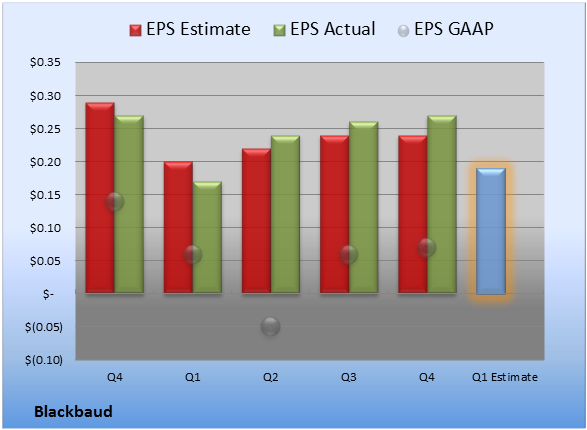 EPS Estimate EPS Actual EPS GAAP

$0.35
$0.30
$0.25
$0.20
$0.15
$0.10
$0.05
$-
$(0.05)
$(0.10)

Q4 Q1 Q2 Q3 Q4 Q1 Estimate

Blackbaud